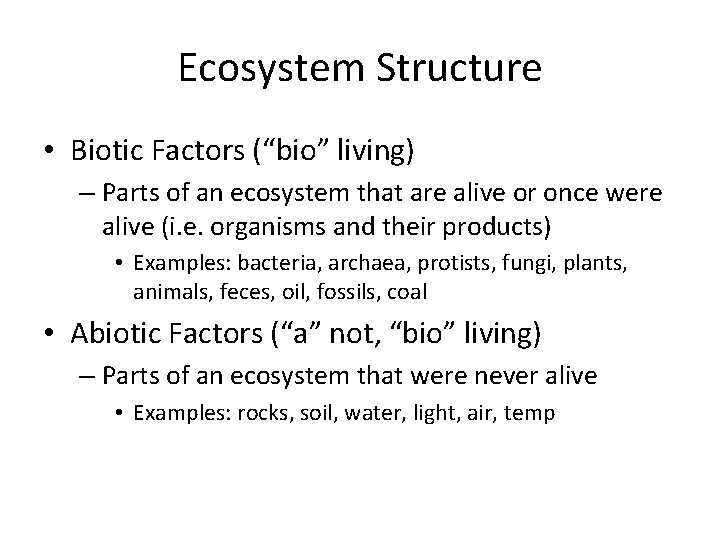 Ecosystem Structure

• Biotic Factors (“bio” living)
– Parts of an ecosystem that are alive or once were alive (i.e. organisms and their products)
• Examples: bacteria, archaea, protists, fungi, plants, animals, feces, oil, fossils, coal

• Abiotic Factors (“a” not, “bio” living)
– Parts of an ecosystem that were never alive
• Examples: rocks, soil, water, light, air, temp